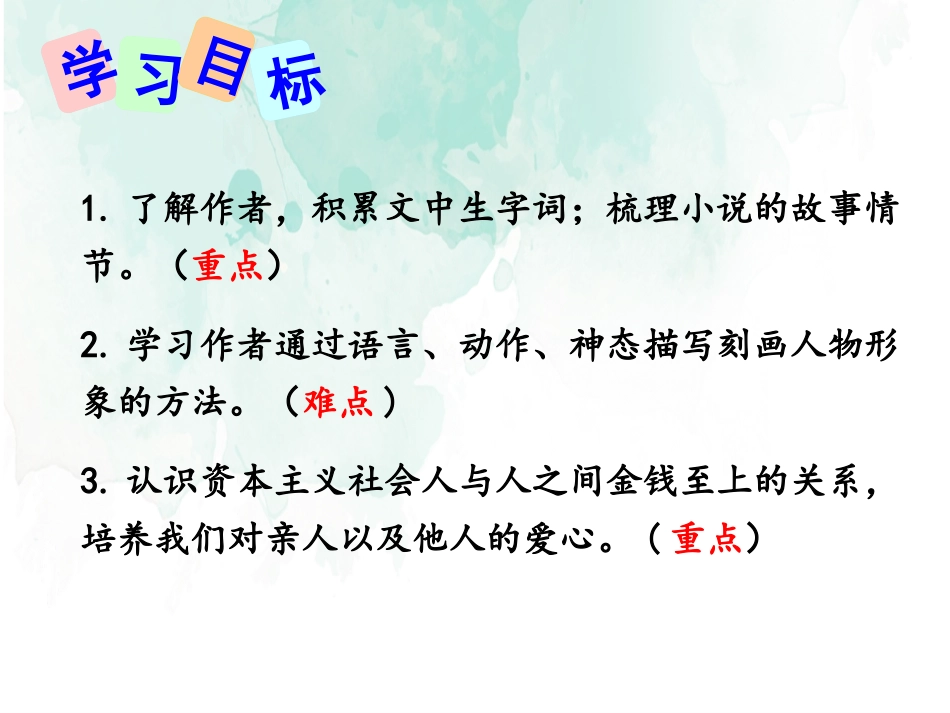 学习目标

1. 了解作者，积累文中生字词；梳理小说的故事情节。（重点）

2. 学习作者通过语言、动作、神态描写刻画人物形象的方法。（难点）

3. 认识资本主义社会人与人之间金钱至上的关系，培养我们对亲人以及他人的爱心。（重点）